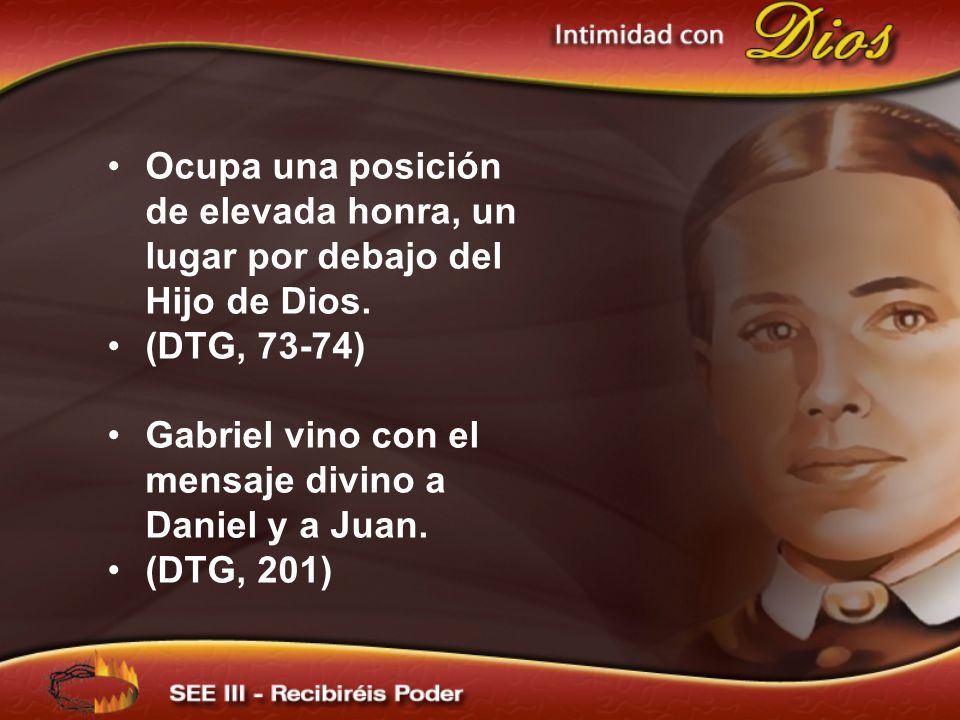 Intimidad con Dios

• Ocupa una posición de elevada honra, un lugar por debajo del Hijo de Dios.
• (DTG, 73-74)

• Gabriel vino con el mensaje divino a Daniel y a Juan.
• (DTG, 201)

SEE III - Recibiréis Poder